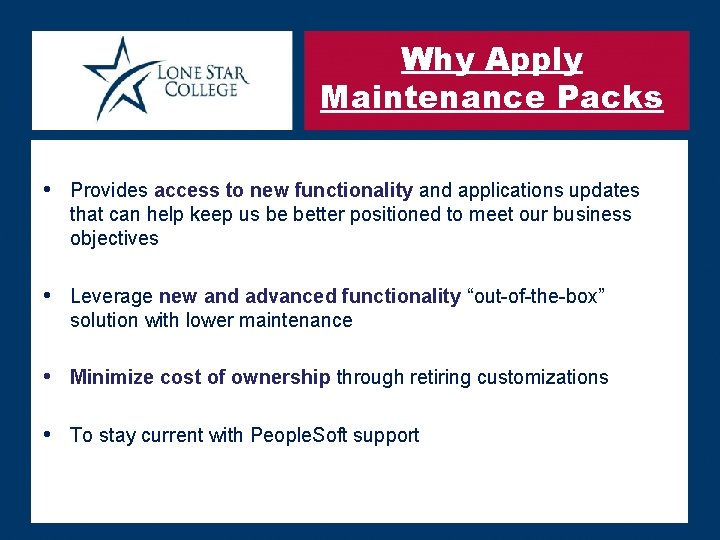 LONE STAR COLLEGE

Why Apply Maintenance Packs

• Provides access to new functionality and applications updates that can help keep us be better positioned to meet our business objectives

• Leverage new and advanced functionality “out-of-the-box” solution with lower maintenance

• Minimize cost of ownership through retiring customizations

• To stay current with PeopleSoft support